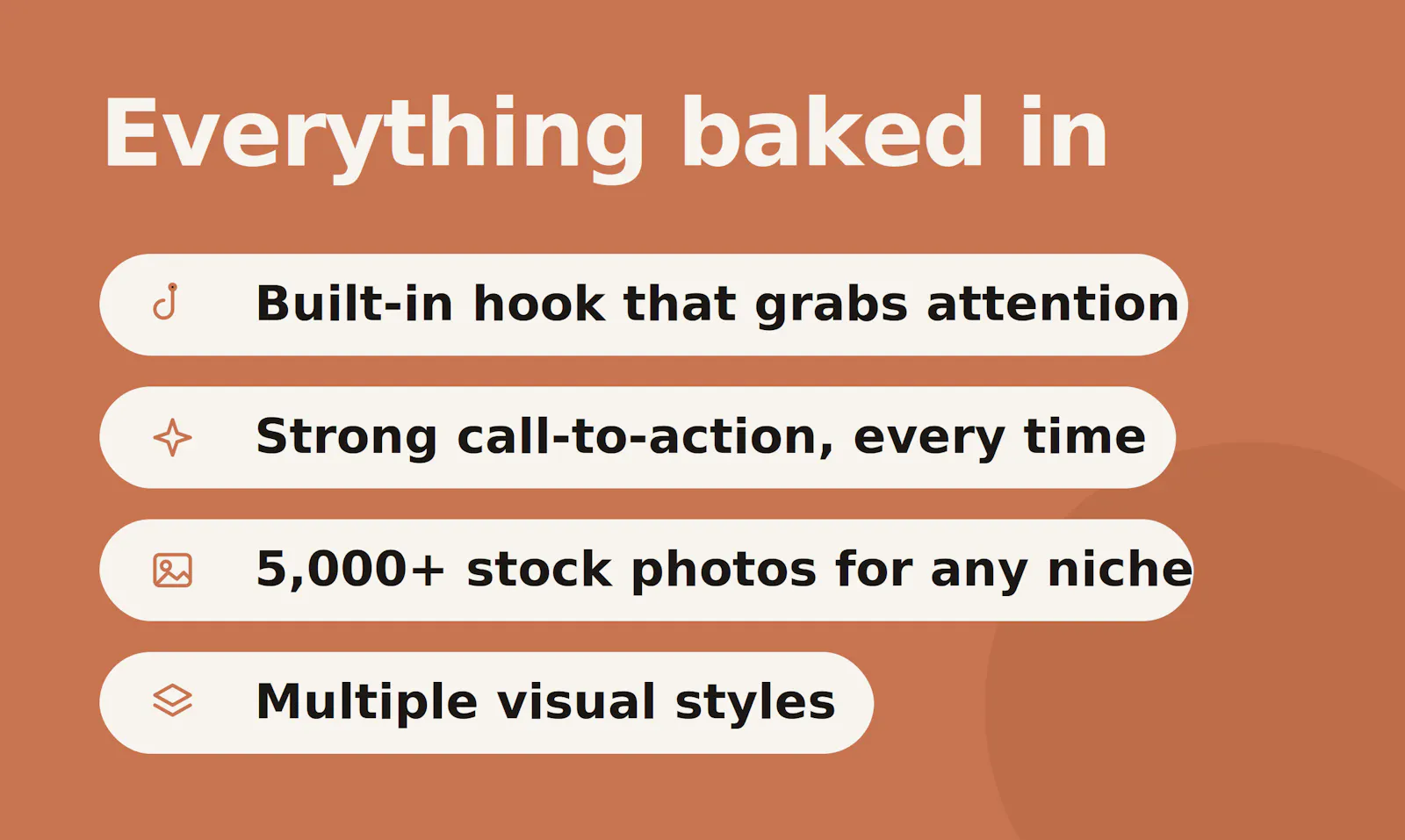 Everything baked in

Built-in hook that grabs attention

Strong call-to-action, every time

5,000+ stock photos for any niche

Multiple visual styles